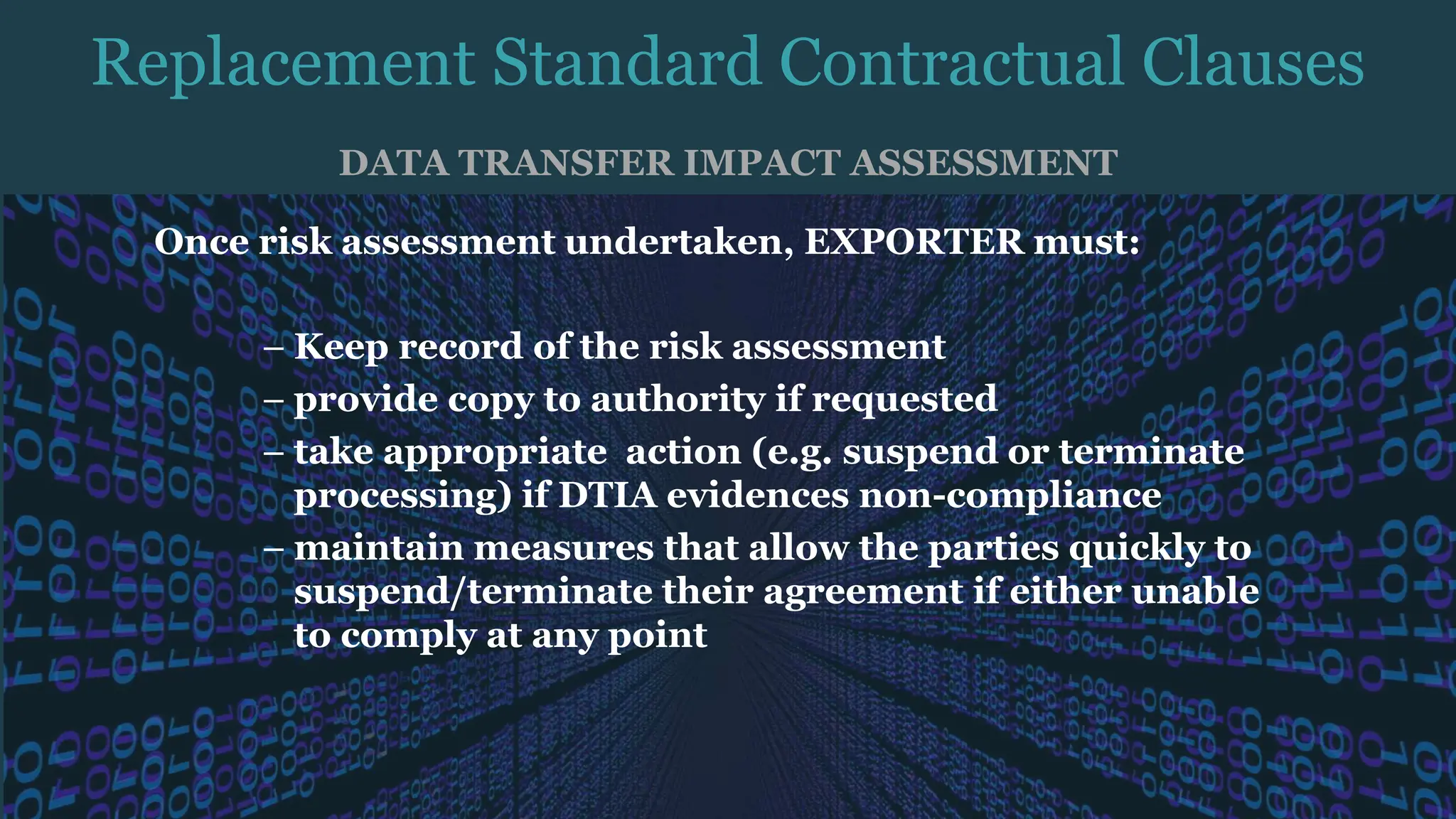 Replacement Standard Contractual Clauses

DATA TRANSFER IMPACT ASSESSMENT

Once risk assessment undertaken, EXPORTER must:

– Keep record of the risk assessment
– provide copy to authority if requested
– take appropriate action (e.g. suspend or terminate processing) if DTIA evidences non-compliance
– maintain measures that allow the parties quickly to suspend/terminate their agreement if either unable to comply at any point